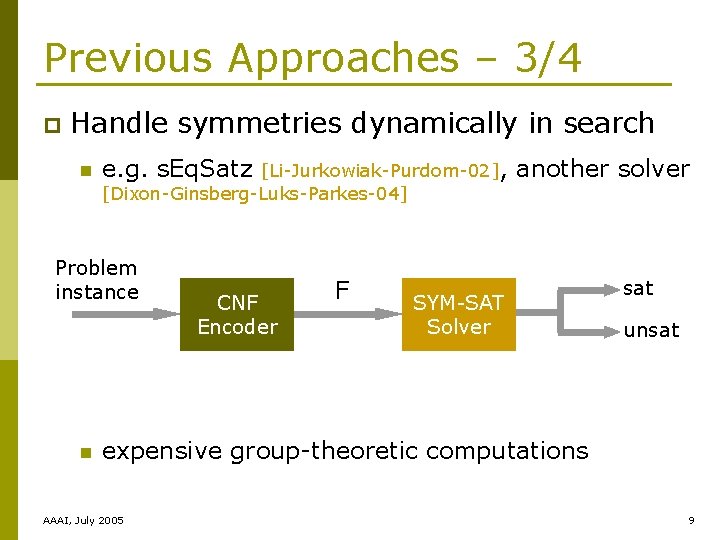 Previous Approaches – 3/4

Handle symmetries dynamically in search

e.g. sEqSatz [Li-Jurkowiak-Purdom-02], another solver [Dixon-Ginsberg-Luks-Parkes-04]

Problem instance

CNF Encoder

F

SYM-SAT Solver

sat

unsat

expensive group-theoretic computations

AAAI, July 2005

9